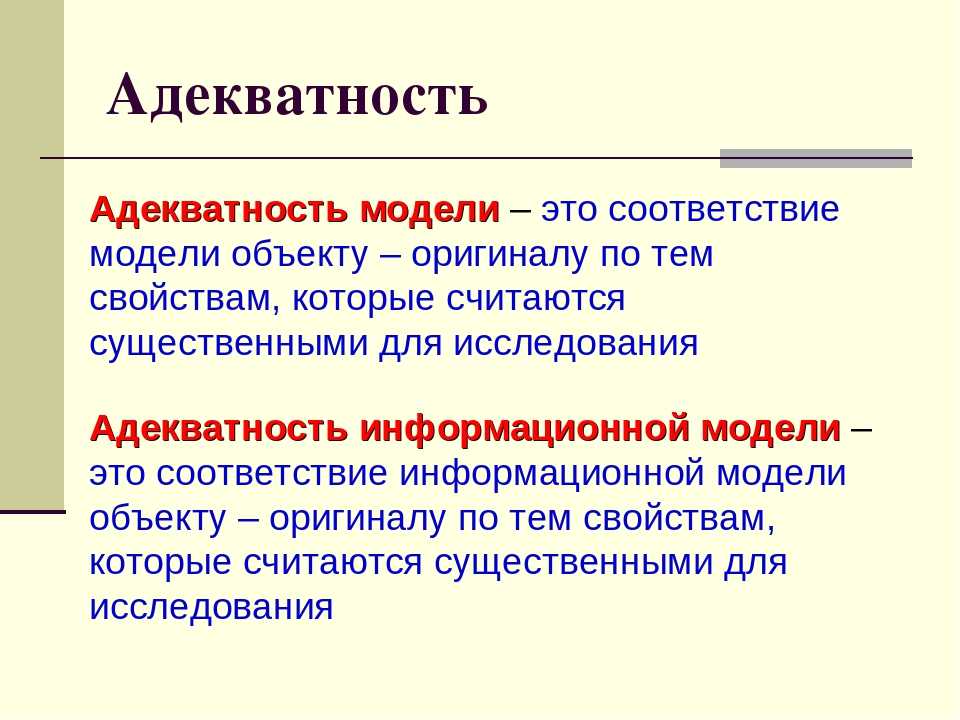 Адекватность

Адекватность модели – это соответствие модели объекту – оригиналу по тем свойствам, которые считаются существенными для исследования

Адекватность информационной модели – это соответствие информационной модели объекту – оригиналу по тем свойствам, которые считаются существенными для исследования